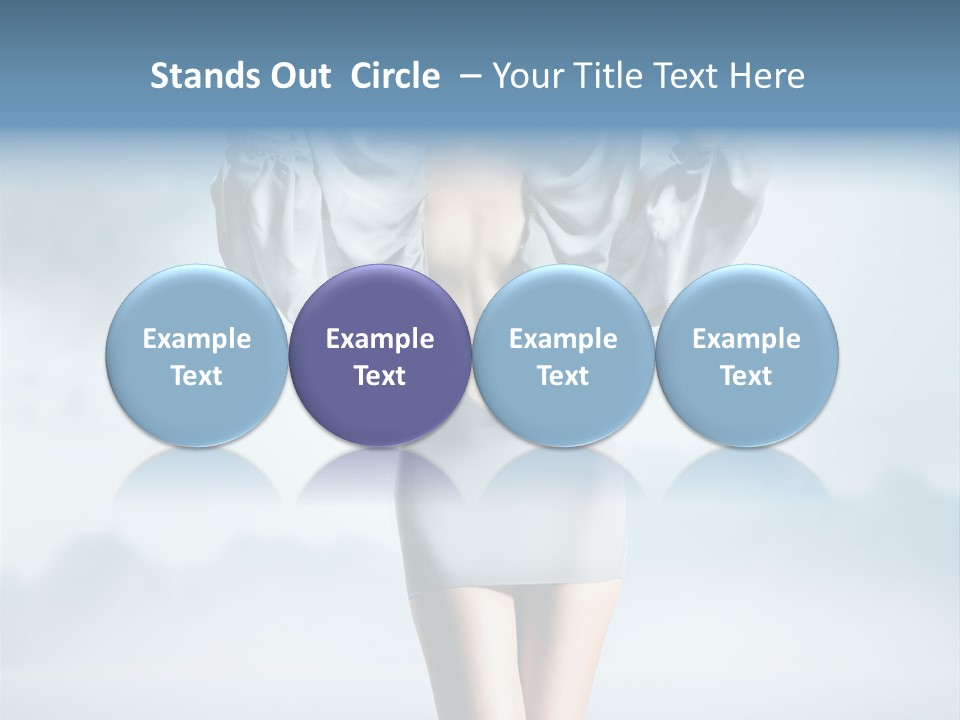 Stands Out Circle – Your Title Text Here

Example Text

Example Text

Example Text

Example Text